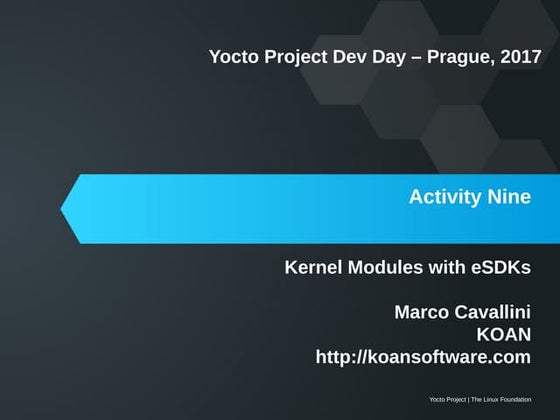 Yocto Project Dev Day – Prague, 2017

Activity Nine

Kernel Modules with eSDKs

Marco Cavallini
KOAN
http://koansoftware.com

Yocto Project | The Linux Foundation